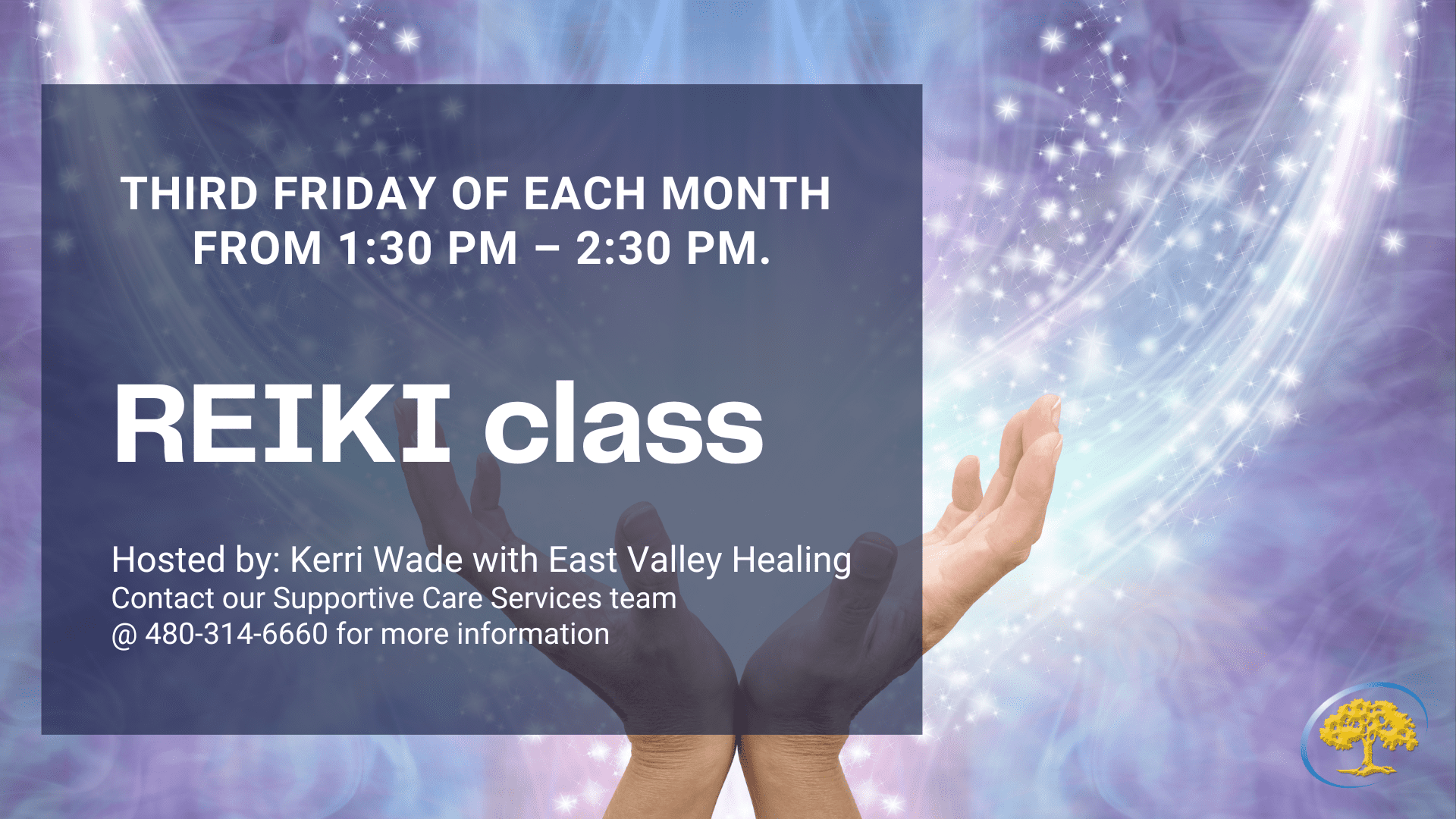 THIRD FRIDAY OF EACH MONTH FROM 1:30 PM – 2:30 PM.

REIKI class

Hosted by: Kerri Wade with East Valley Healing
Contact our Supportive Care Services team @ 480-314-6660 for more information